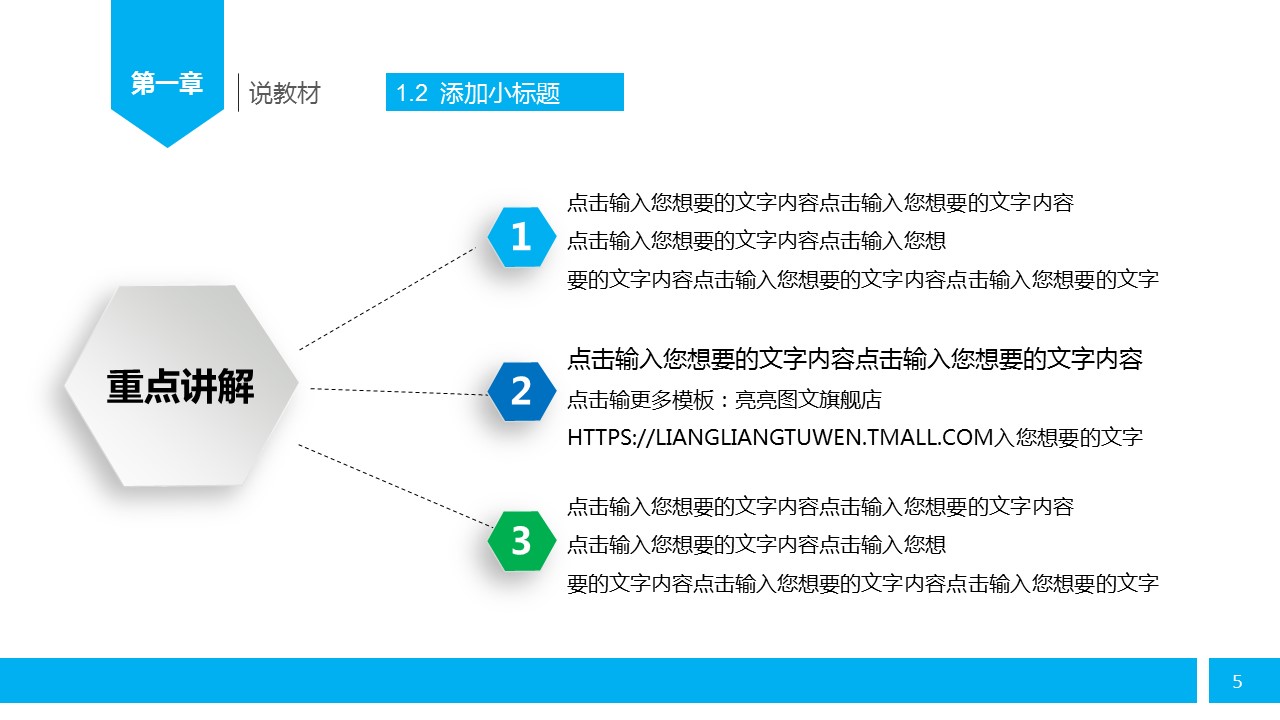 第一章

说教材

1.2 添加小标题

重点讲解

1

点击输入您想要的文字内容点击输入您想要的文字内容
点击输入您想要的文字内容点击输入您想
要的文字内容点击输入您想要的文字内容点击输入您想要的文字

2

点击输入您想要的文字内容点击输入您想要的文字内容
点击输更多模板：亮亮图文旗舰店
HTTPS://LIANGLIANGTUWEN.TMALL.COM入您想要的文字

3

点击输入您想要的文字内容点击输入您想要的文字内容
点击输入您想要的文字内容点击输入您想
要的文字内容点击输入您想要的文字内容点击输入您想要的文字

5